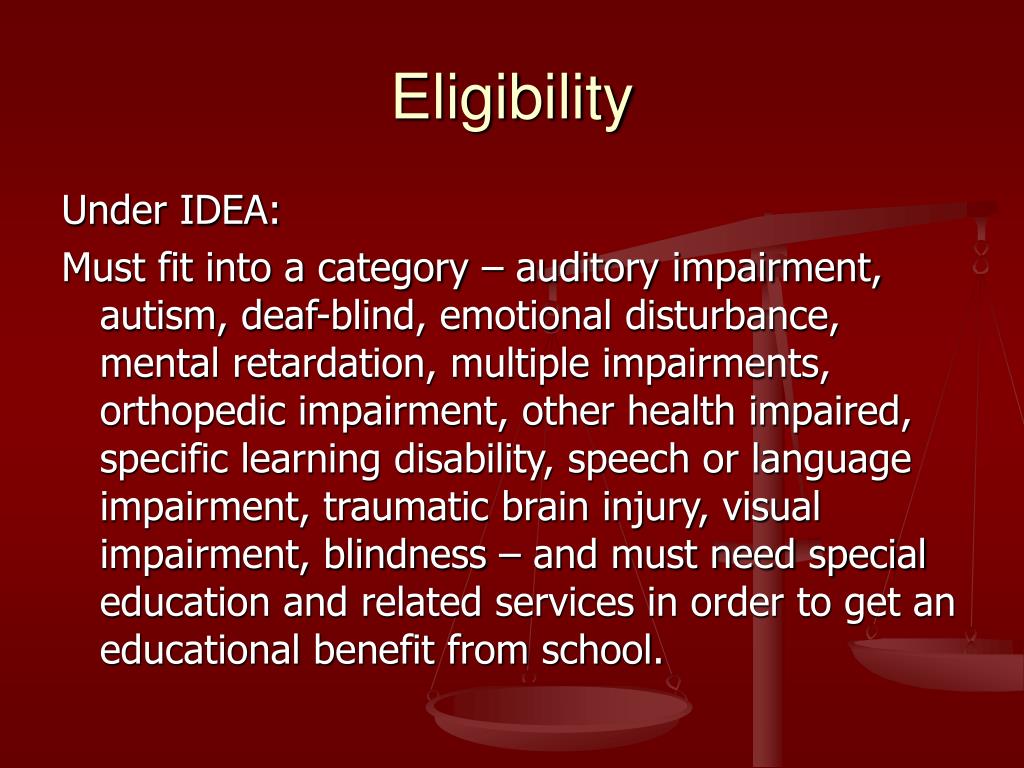 Eligibility

Under IDEA:

Must fit into a category – auditory impairment, autism, deaf-blind, emotional disturbance, mental retardation, multiple impairments, orthopedic impairment, other health impaired, specific learning disability, speech or language impairment, traumatic brain injury, visual impairment, blindness – and must need special education and related services in order to get an educational benefit from school.